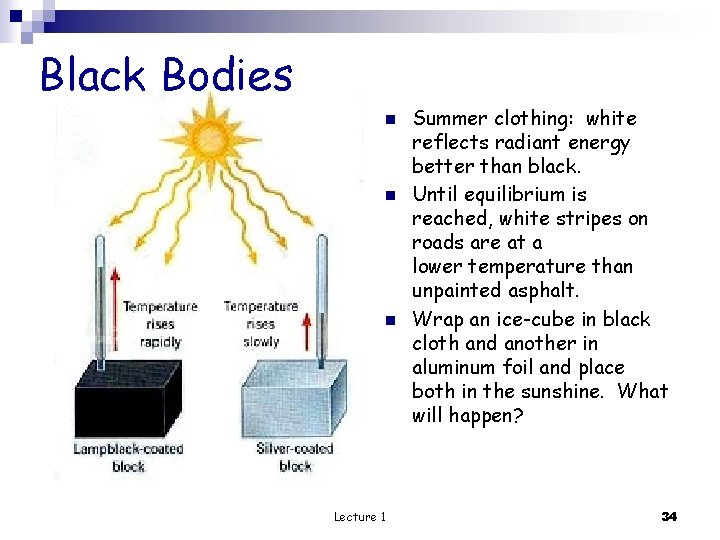 Black Bodies

Temperature rises rapidly

Temperature rises slowly

Lampblack-coated block

Silver-coated block

- Summer clothing: white reflects radiant energy better than black.
- Until equilibrium is reached, white stripes on roads are at a lower temperature than unpainted asphalt.
- Wrap an ice-cube in black cloth and another in aluminum foil and place both in the sunshine. What will happen?

Lecture 1

34